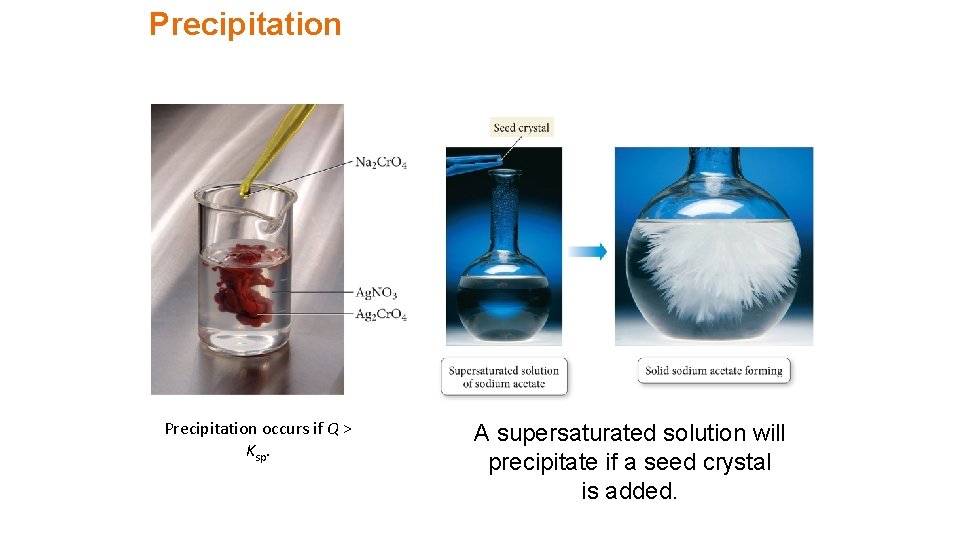 Precipitation

$Na_2CrO_4$

$AgNO_3$

$Ag_2CrO_4$

Precipitation occurs if $Q > K_{sp}$.

Seed crystal

Supersaturated solution of sodium acetate

Solid sodium acetate forming

A supersaturated solution will precipitate if a seed crystal is added.